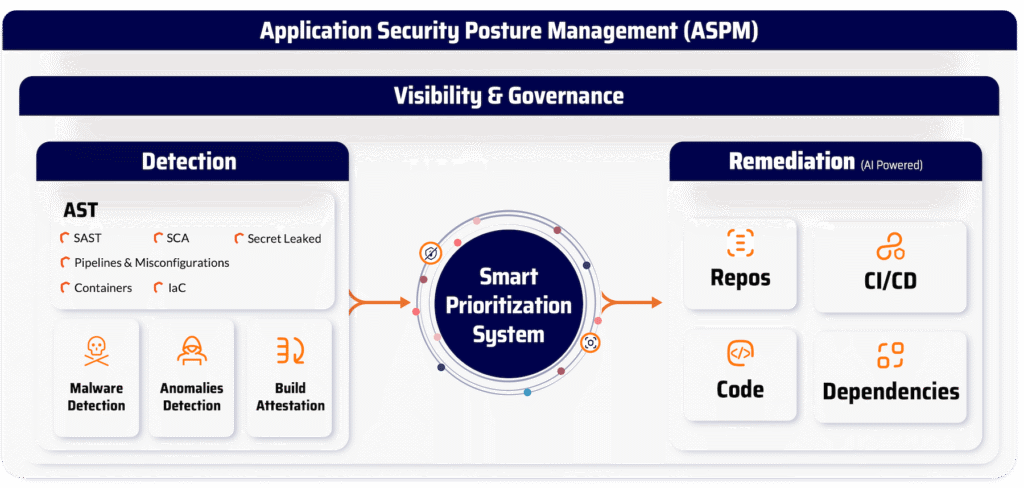 Application Security Posture Management (ASPM)

Visibility & Governance

Detection

AST

SAST

SCA

Secret Leaked

Pipelines & Misconfigurations

Containers

IaC

Malware Detection

Anomalies Detection

Build Attestation

Smart Prioritization System

Remediation (AI Powered)

Repos

CI/CD

Code

Dependencies